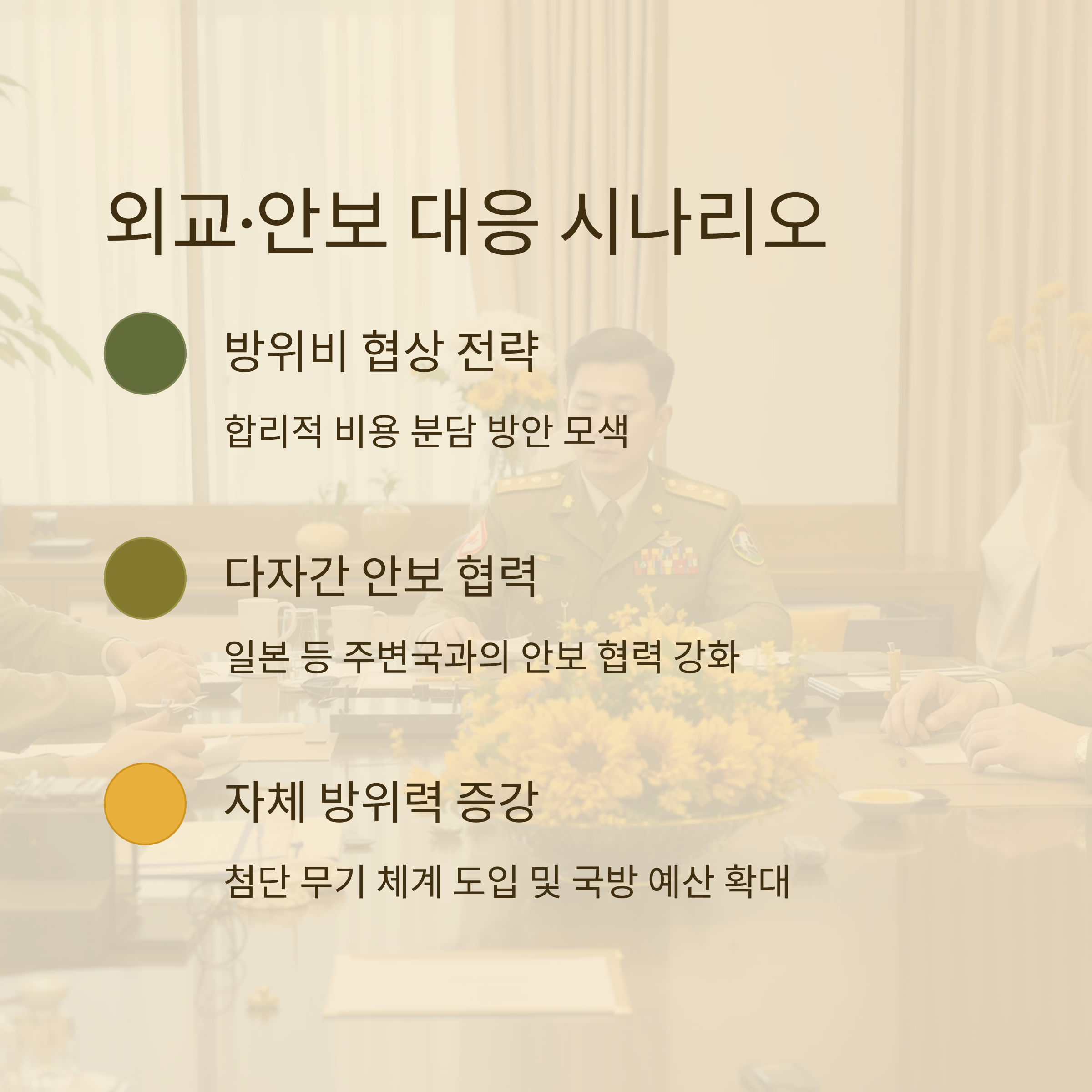 외교·안보 대응 시나리오

방위비 협상 전략

합리적 비용 분담 방안 모색

다자간 안보 협력

일본 등 주변국과의 안보 협력 강화

자체 방위력 증강

첨단 무기 체계 도입 및 국방 예산 확대